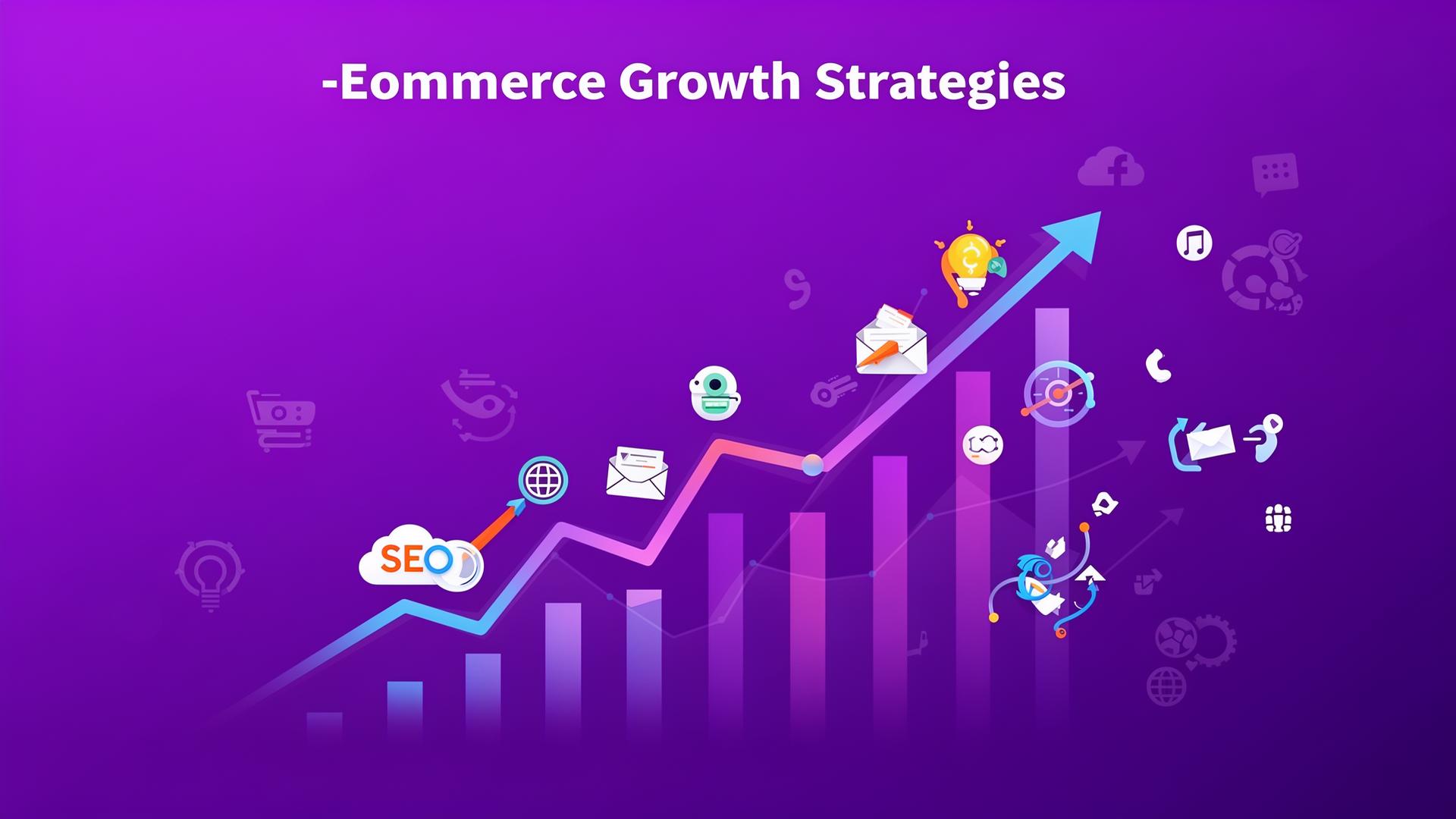 -Eommerce Growth Strategies

SEO